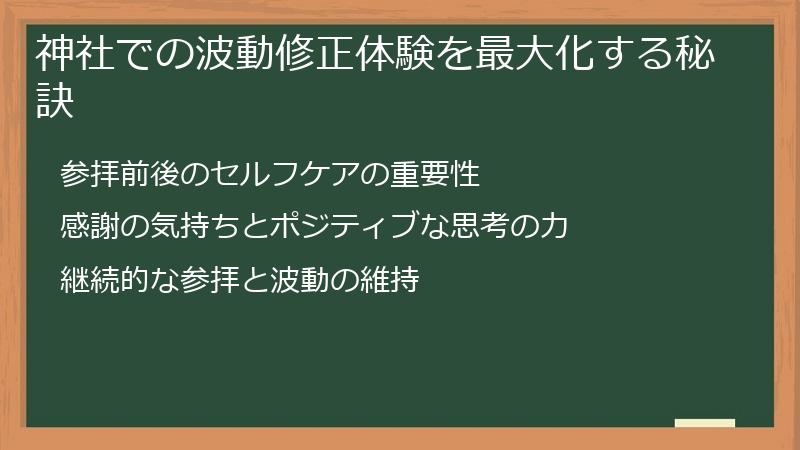 神社での波動修正体験を最大化する秘訣

参拝前後のセルフケアの重要性

感謝の気持ちとポジティブな思考の力

継続的な参拝と波動の維持